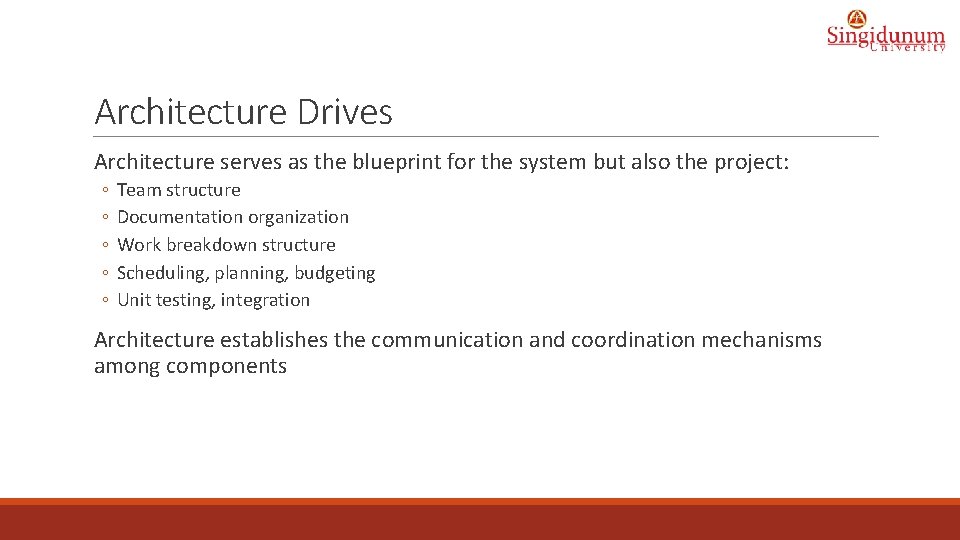 Singidunum
University

Architecture Drives

Architecture serves as the blueprint for the system but also the project:

◦ Team structure
◦ Documentation organization
◦ Work breakdown structure
◦ Scheduling, planning, budgeting
◦ Unit testing, integration

Architecture establishes the communication and coordination mechanisms among components